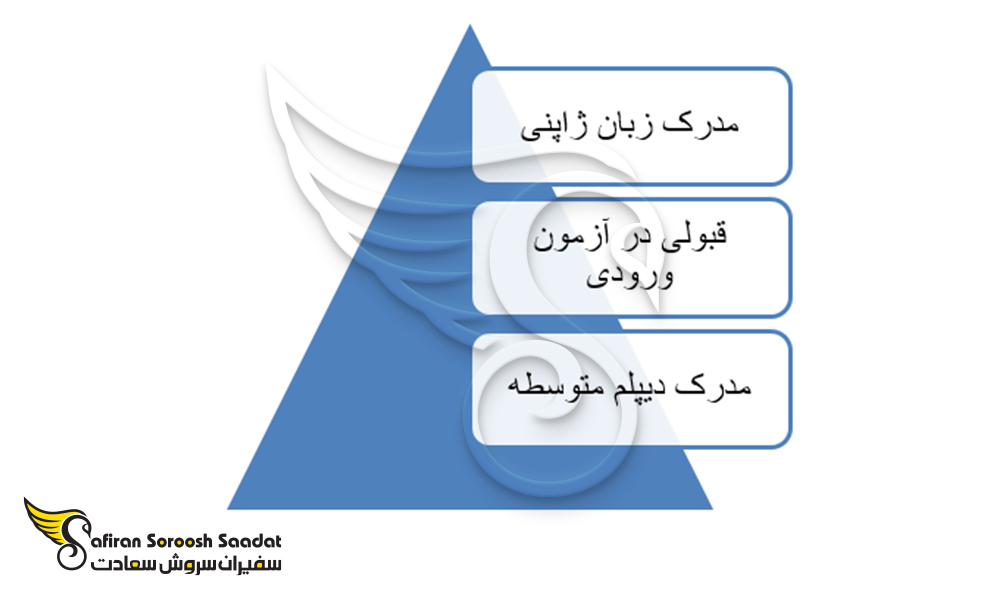 مدرک زبان ژاپنی

قبولی در آزمون ورودی

مدرک دیپلم متوسطه

Safiran Soroosh Saadat
سفیران سروش سعادت